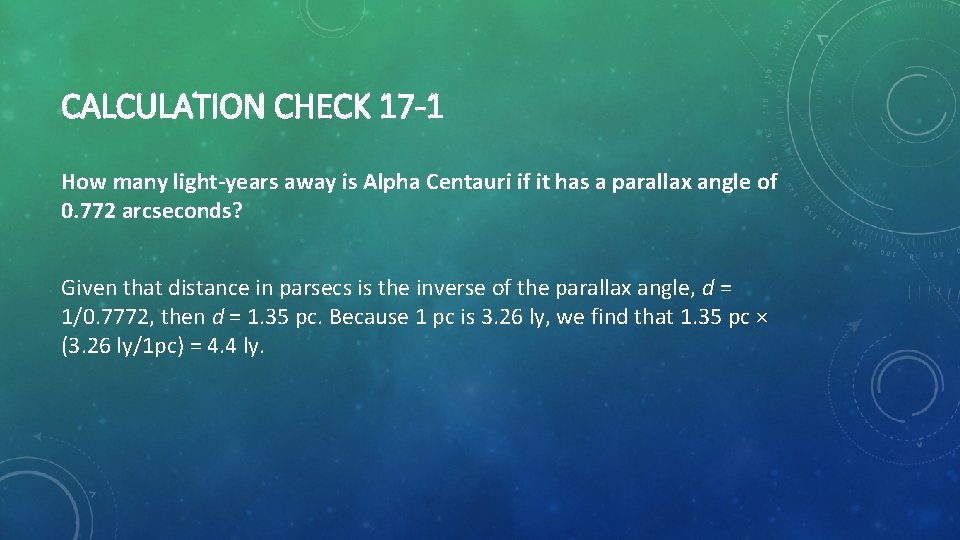 CALCULATION CHECK 17-1

How many light-years away is Alpha Centauri if it has a parallax angle of 0.772 arcseconds?

Given that distance in parsecs is the inverse of the parallax angle, $d$ = 1/0.7772, then $d$ = 1.35 pc. Because 1 pc is 3.26 ly, we find that 1.35 pc × (3.26 ly/1pc) = 4.4 ly.